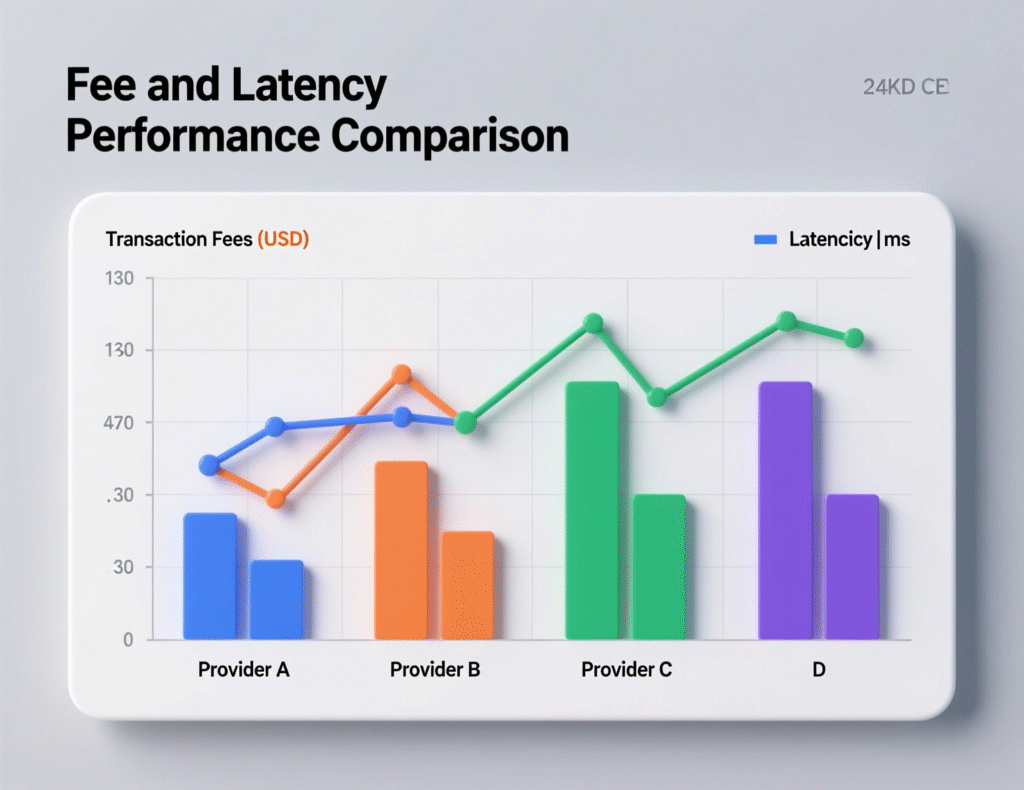 Fee and Latency Performance Comparison

24KD CE

Transaction Fees (USD)

Latencicy | ms

130

130

470

.30

.30

0

Provider A

Provider B

Provider C

D